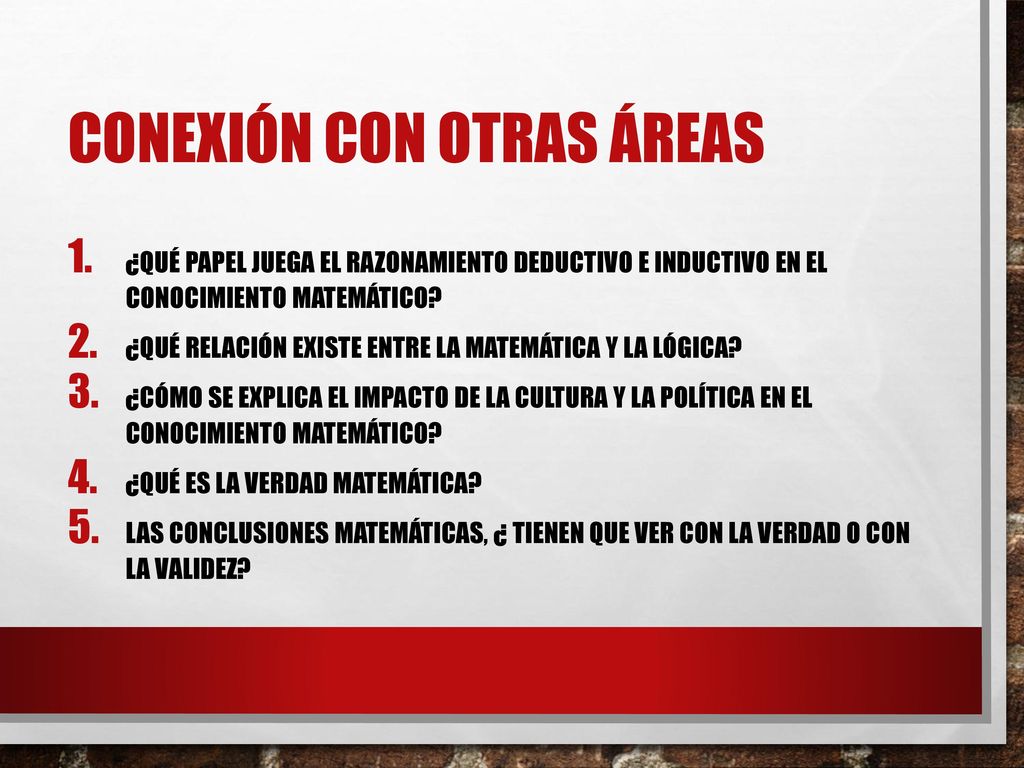 CONEXIÓN CON OTRAS ÁREAS

1. ¿QUÉ PAPEL JUEGA EL RAZONAMIENTO DEDUCTIVO E INDUCTIVO EN EL CONOCIMIENTO MATEMÁTICO?
2. ¿QUÉ RELACIÓN EXISTE ENTRE LA MATEMÁTICA Y LA LÓGICA?
3. ¿CÓMO SE EXPLICA EL IMPACTO DE LA CULTURA Y LA POLÍTICA EN EL CONOCIMIENTO MATEMÁTICO?
4. ¿QUÉ ES LA VERDAD MATEMÁTICA?
5. LAS CONCLUSIONES MATEMÁTICAS, ¿ TIENEN QUE VER CON LA VERDAD O CON LA VALIDEZ?